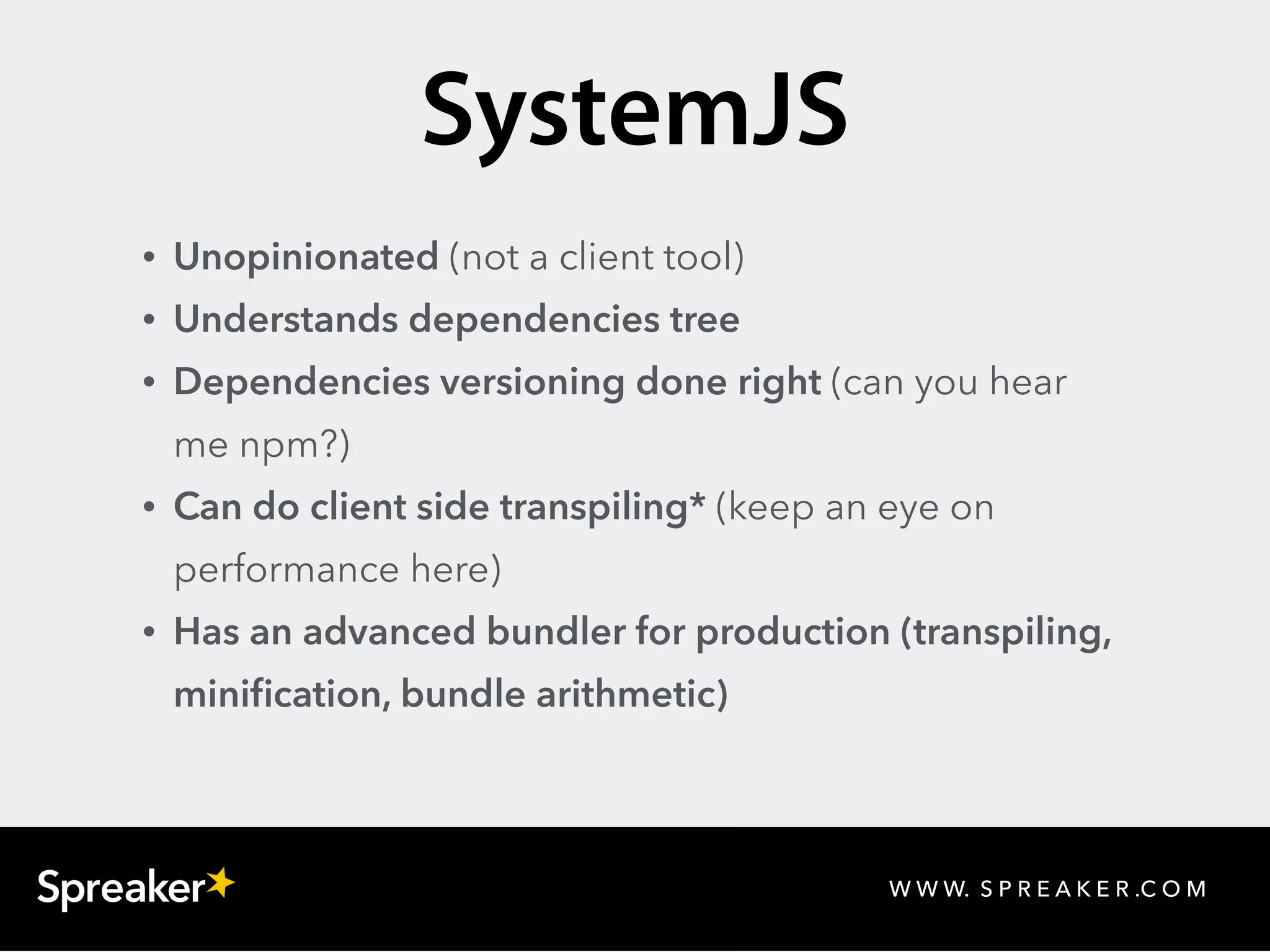 SystemJS

• Unopinionated (not a client tool)
• Understands dependencies tree
• Dependencies versioning done right (can you hear me npm?)
• Can do client side transpiling* (keep an eye on performance here)
• Has an advanced bundler for production (transpiling, minification, bundle arithmetic)

Spreaker

WWW. SPREAKER.COM